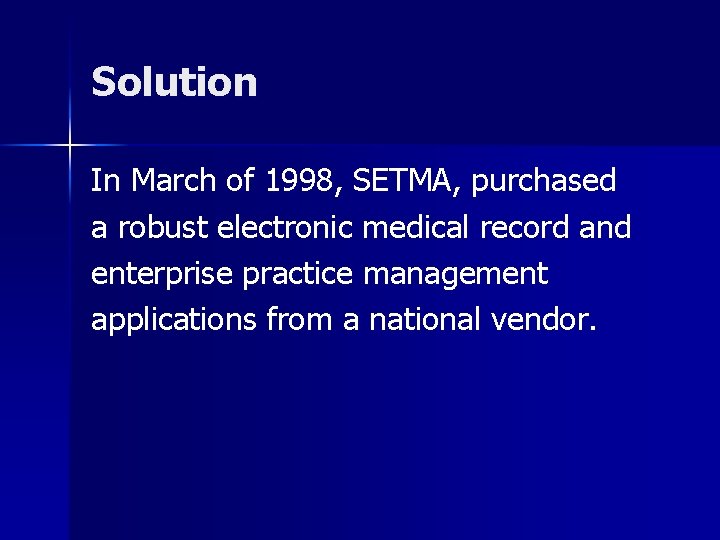 Solution

In March of 1998, SETMA, purchased a robust electronic medical record and enterprise practice management applications from a national vendor.